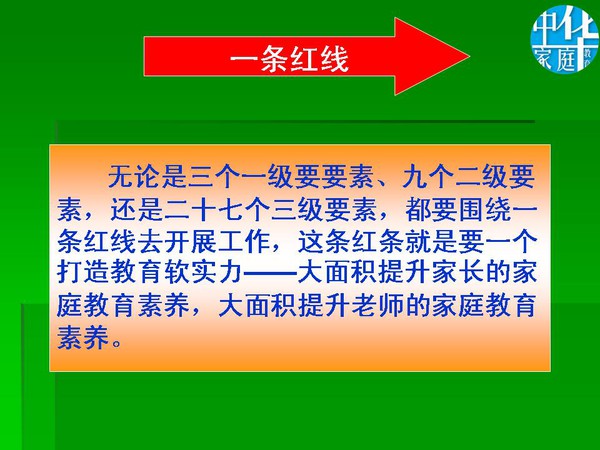 一条红线

中华家庭教育

无论是三个一级要要素、九个二级要素，还是二十七个三级要素，都要围绕一条红线去开展工作，这条红条就是要一个打造教育软实力——大面积提升家长的家庭教育素养，大面积提升老师的家庭教育素养。